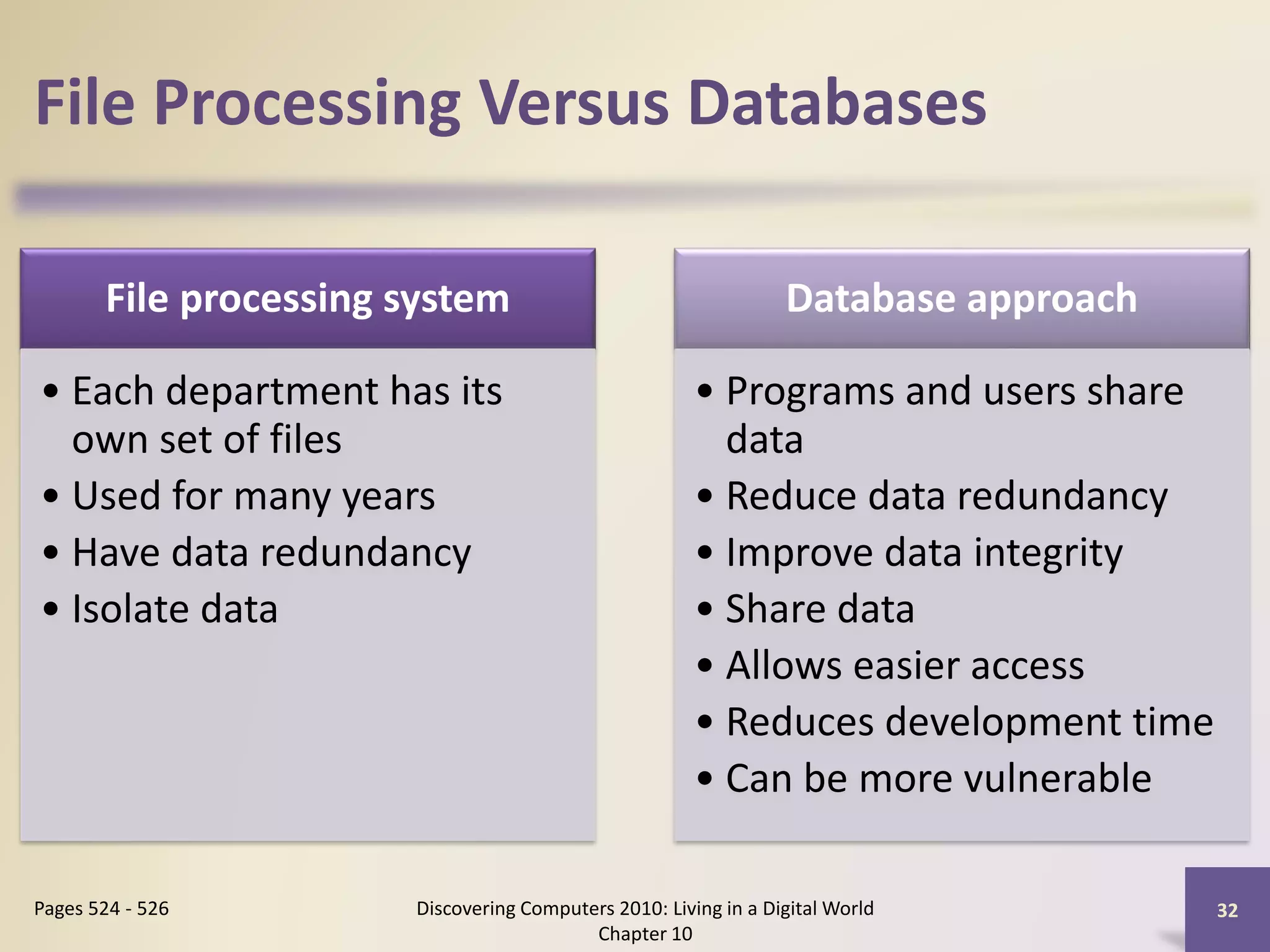 File Processing Versus Databases

File processing system

• Each department has its own set of files
• Used for many years
• Have data redundancy
• Isolate data

Database approach

• Programs and users share data
• Reduce data redundancy
• Improve data integrity
• Share data
• Allows easier access
• Reduces development time
• Can be more vulnerable

Pages 524 - 526

Discovering Computers 2010: Living in a Digital World
Chapter 10

32